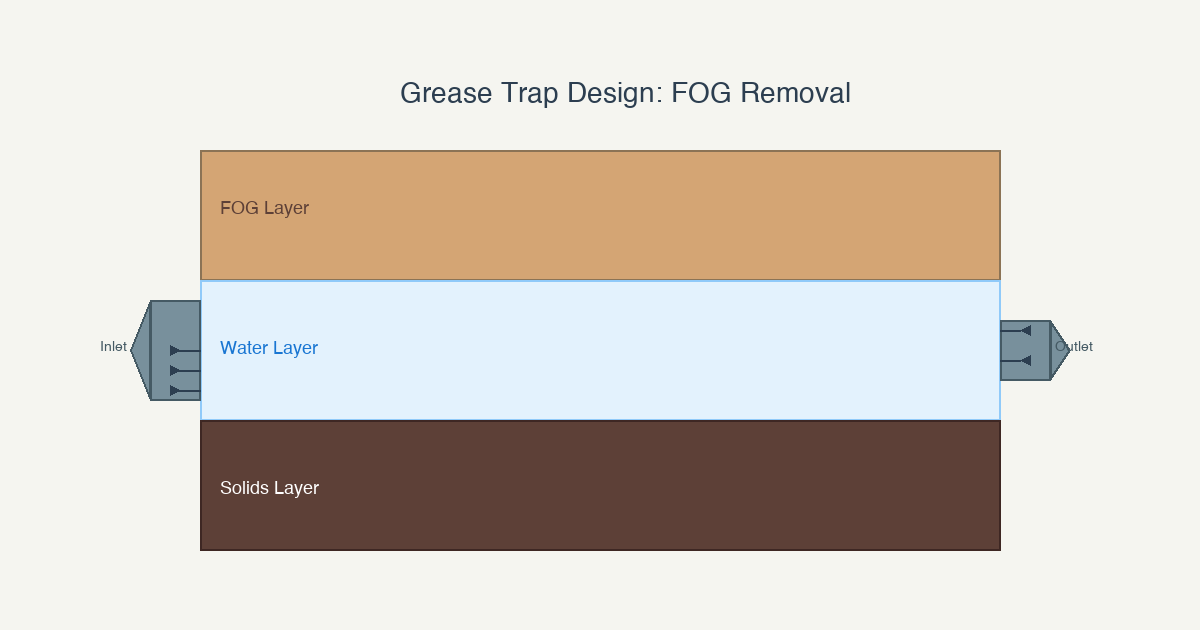 Grease Trap Design: FOG Removal

FOG Layer

Inlet

Water Layer

Outlet

Solids Layer